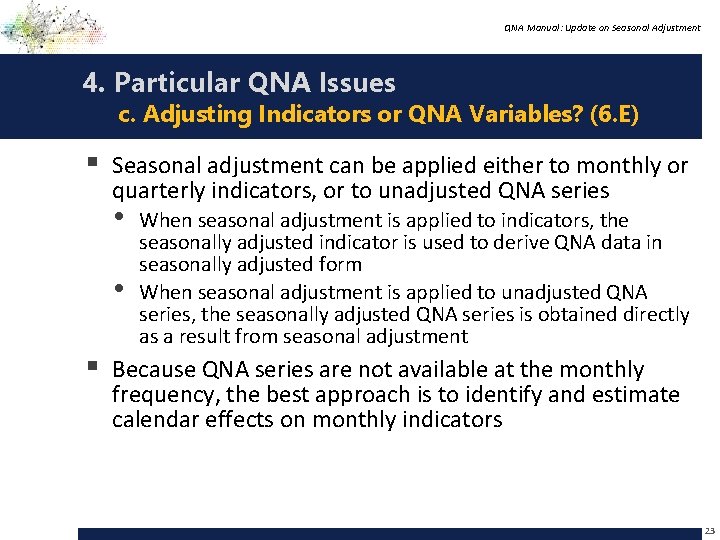 QNA Manual: Update on Seasonal Adjustment

4. Particular QNA Issues
c. Adjusting Indicators or QNA Variables? (6.E)

▪ Seasonal adjustment can be applied either to monthly or quarterly indicators, or to unadjusted QNA series
• When seasonal adjustment is applied to indicators, the seasonally adjusted indicator is used to derive QNA data in seasonally adjusted form
• When seasonal adjustment is applied to unadjusted QNA series, the seasonally adjusted QNA series is obtained directly as a result from seasonal adjustment
▪ Because QNA series are not available at the monthly frequency, the best approach is to identify and estimate calendar effects on monthly indicators

23